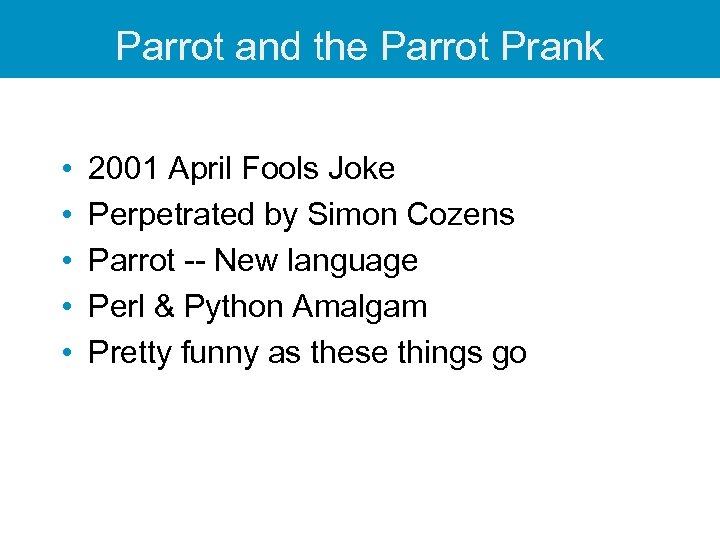 Parrot and the Parrot Prank

• 2001 April Fools Joke
• Perpetrated by Simon Cozens
• Parrot -- New language
• Perl & Python Amalgam
• Pretty funny as these things go